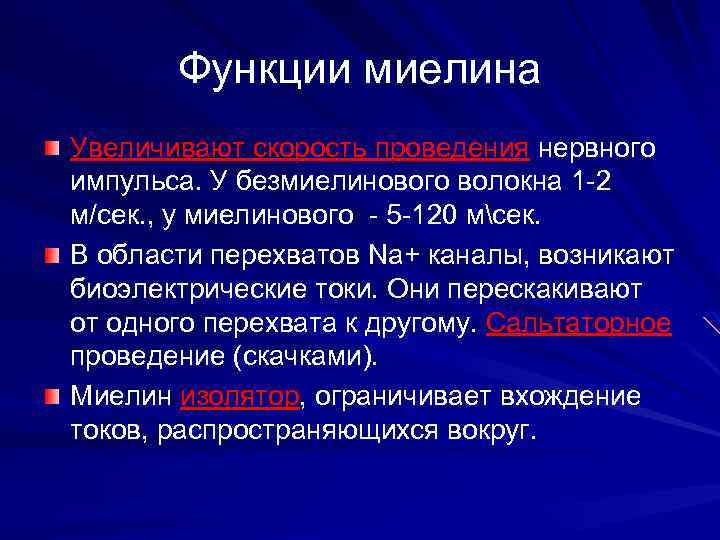 Функции миелина

Увеличивают скорость проведения нервного импульса. У безмиелинового волокна 1-2 м/сек., у миелинового - 5-120 м\сек.

В области перехватов Na+ каналы, возникают биоэлектрические токи. Они перескакивают от одного перехвата к другому. Сальтаторное проведение (скачками).

Миелин изолятор, ограничивает вхождение токов, распространяющихся вокруг.